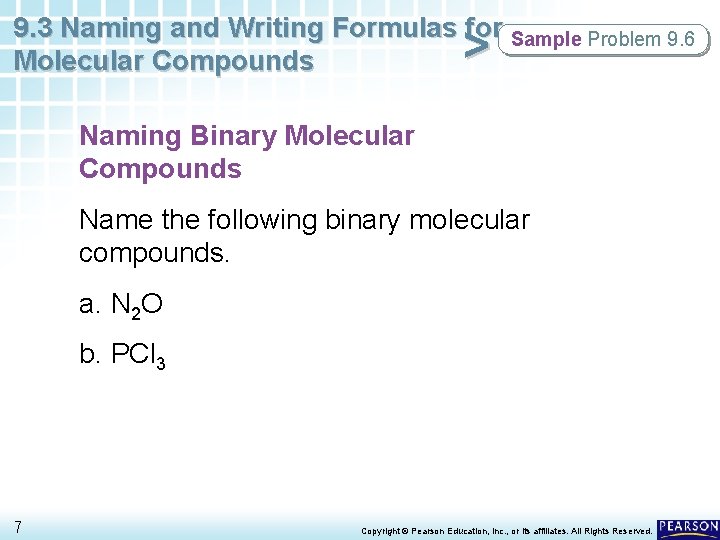 9.3 Naming and Writing Formulas for Molecular Compounds

> Sample Problem 9.6

Naming Binary Molecular Compounds

Name the following binary molecular compounds.

a. $N_2O$

b. $PCl_3$

7

Copyright © Pearson Education, Inc., or its affiliates. All Rights Reserved.

PEARSON